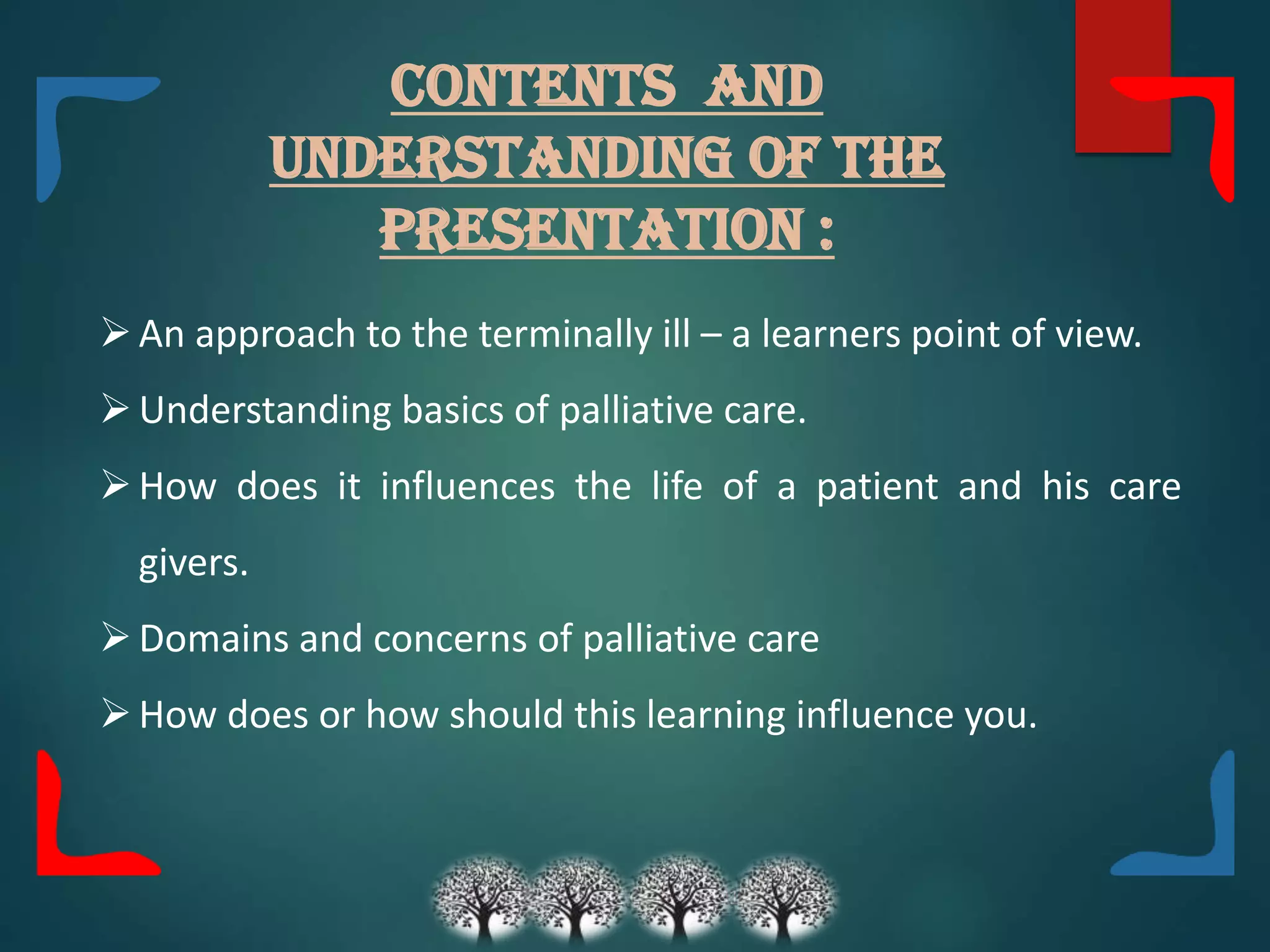 CONTENTS AND UNDERSTANDING OF THE PRESENTATION :

➢ An approach to the terminally ill – a learners point of view.

➢ Understanding basics of palliative care.

➢ How does it influences the life of a patient and his care givers.

➢ Domains and concerns of palliative care

➢ How does or how should this learning influence you.